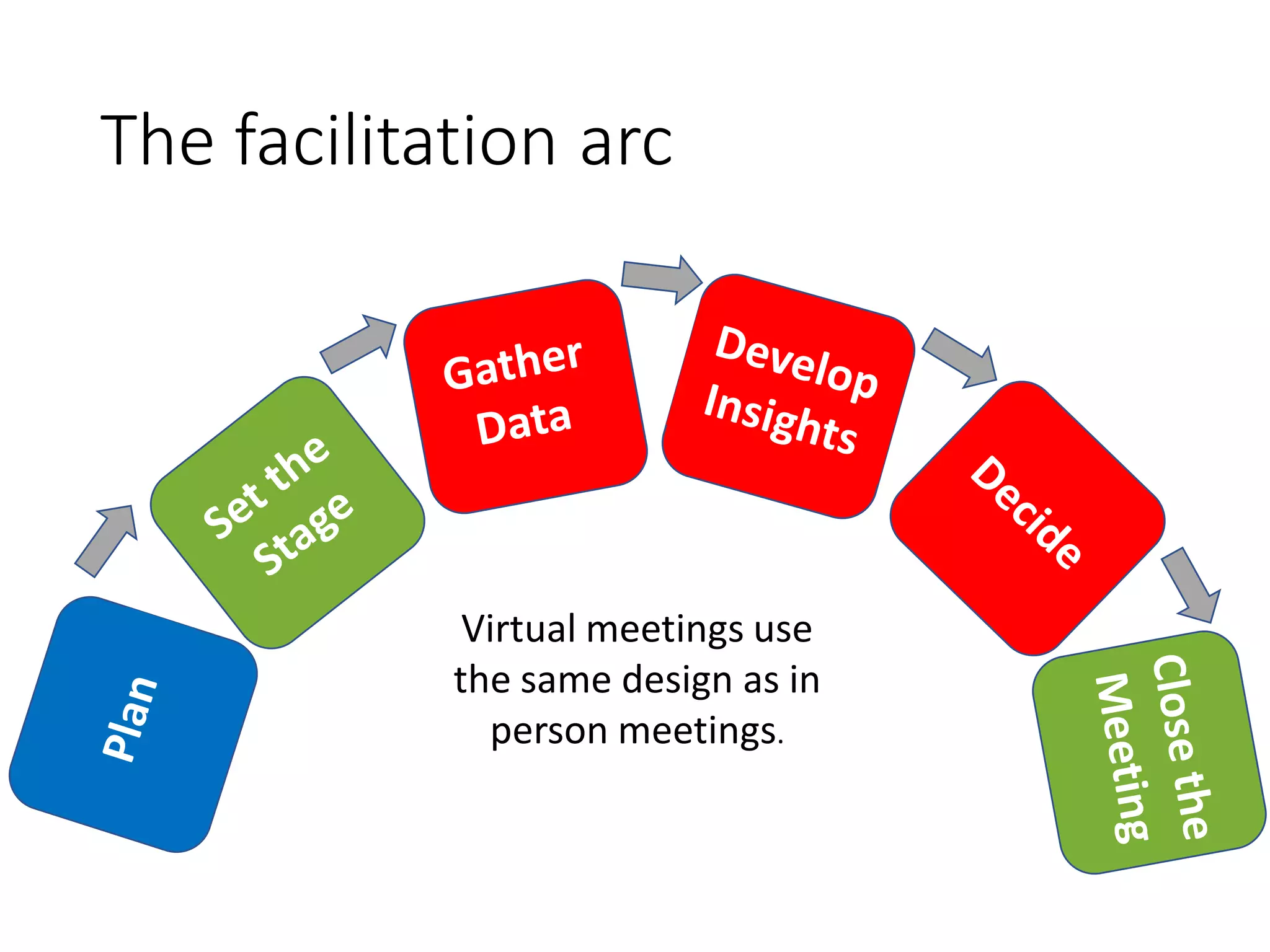 The facilitation arc

Plan

Set the Stage

Gather Data

Develop Insights

Decide

Close the Meeting

Virtual meetings use the same design as in person meetings.